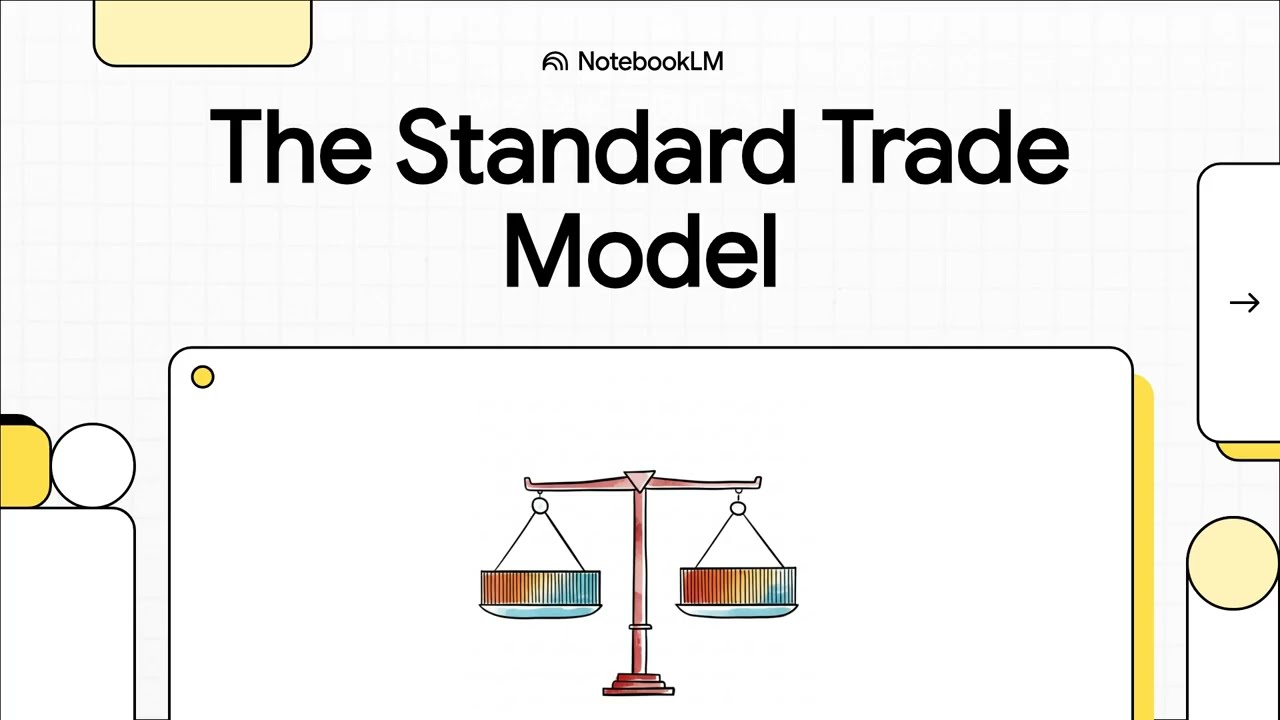 NotebookLM

The Standard Trade Model

→